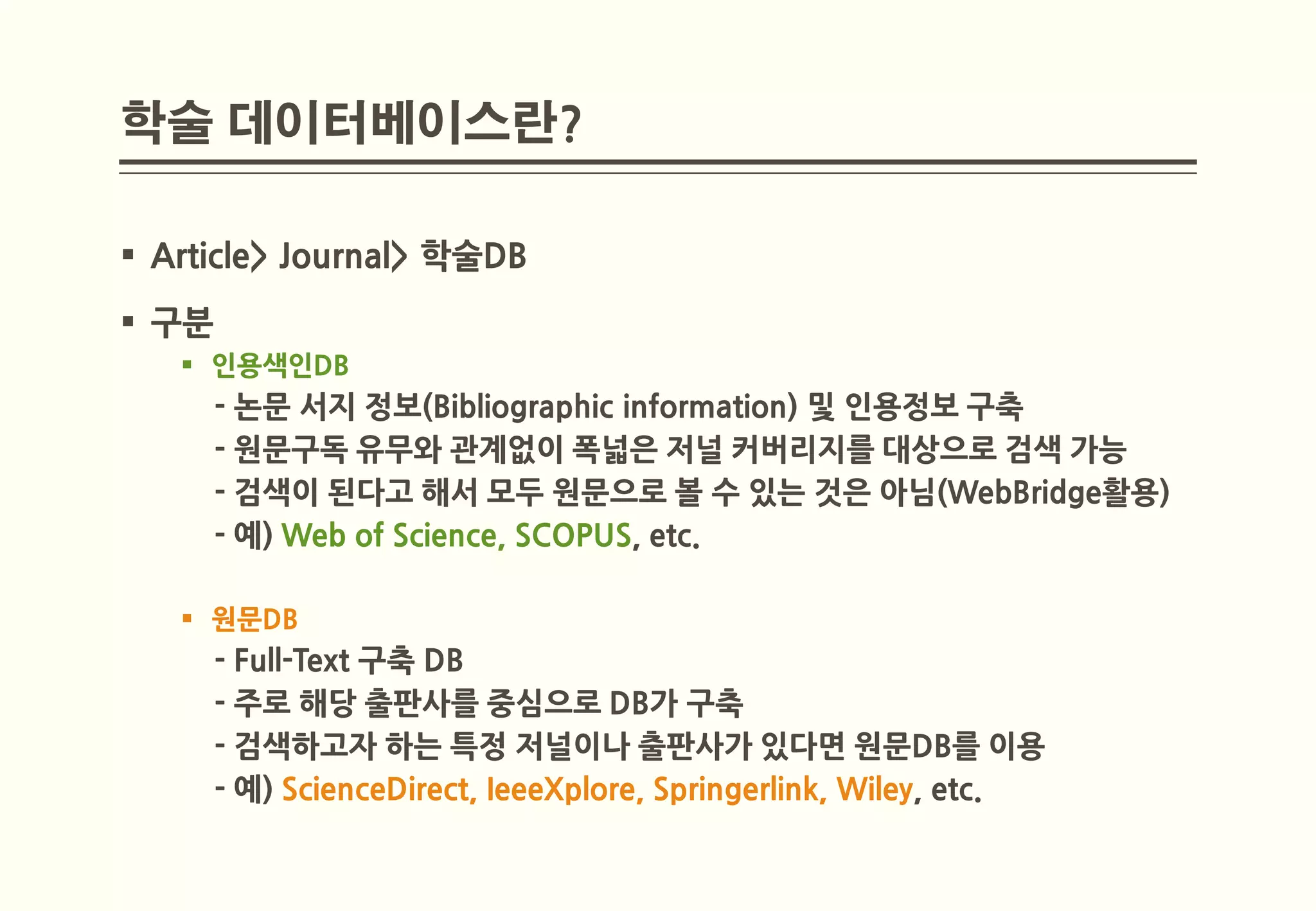 학술 데이터베이스란?

▪ Article> Journal> 학술DB

▪ 구분

▪ 인용색인DB
- 논문 서지 정보(Bibliographic information) 및 인용정보 구축
- 원문구독 유무와 관계없이 폭넓은 저널 커버리지를 대상으로 검색 가능
- 검색이 된다고 해서 모두 원문으로 볼 수 있는 것은 아님(WebBridge활용)
- 예) Web of Science, SCOPUS, etc.

▪ 원문DB
- Full-Text 구축 DB
- 주로 해당 출판사를 중심으로 DB가 구축
- 검색하고자 하는 특정 저널이나 출판사가 있다면 원문DB를 이용
- 예) ScienceDirect, IeeeXplore, Springerlink, Wiley, etc.